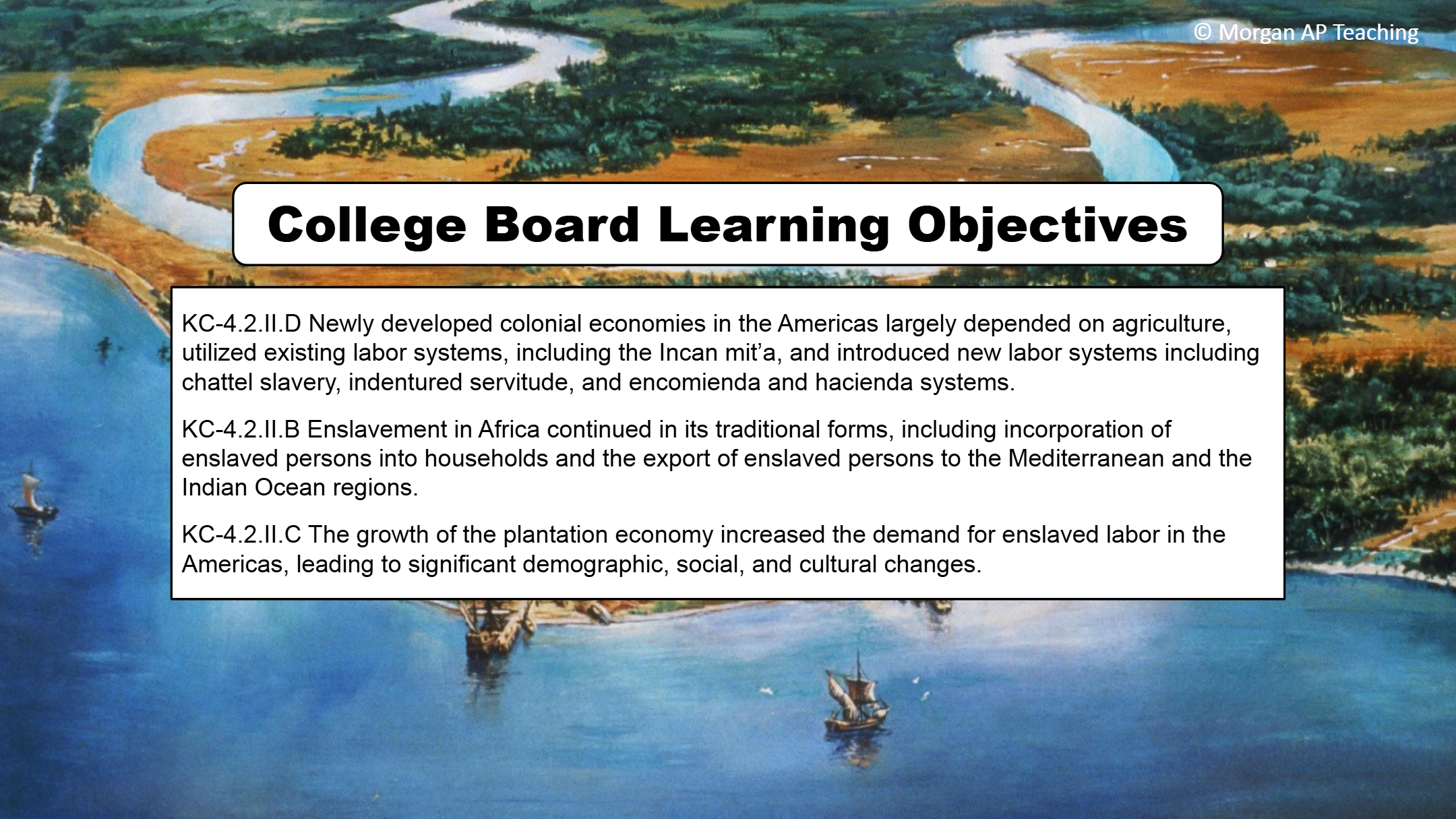 © Morgan AP Teaching

College Board Learning Objectives

KC-4.2.II.D Newly developed colonial economies in the Americas largely depended on agriculture, utilized existing labor systems, including the Incan mit'a, and introduced new labor systems including chattel slavery, indentured servitude, and encomienda and hacienda systems.

KC-4.2.II.B Enslavement in Africa continued in its traditional forms, including incorporation of enslaved persons into households and the export of enslaved persons to the Mediterranean and the Indian Ocean regions.

KC-4.2.II.C The growth of the plantation economy increased the demand for enslaved labor in the Americas, leading to significant demographic, social, and cultural changes.